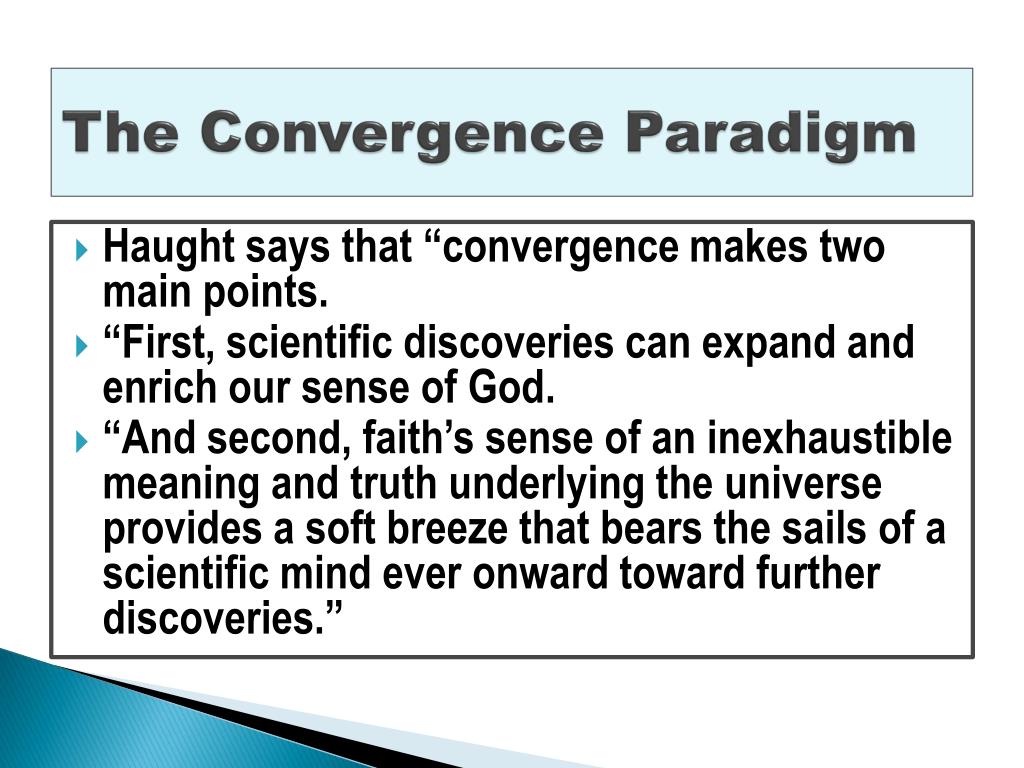 The Convergence Paradigm

Haught says that “convergence makes two main points.

“First, scientific discoveries can expand and enrich our sense of God.

“And second, faith’s sense of an inexhaustible meaning and truth underlying the universe provides a soft breeze that bears the sails of a scientific mind ever onward toward further discoveries.”